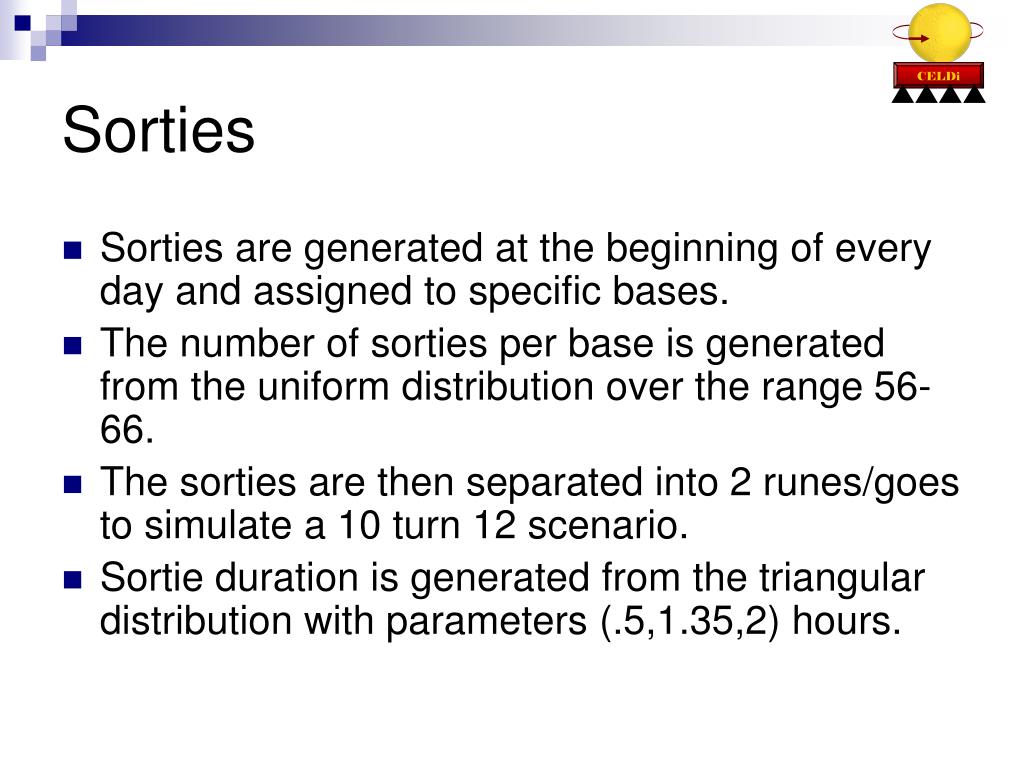 CELDi

Sorties

Sorties are generated at the beginning of every day and assigned to specific bases.

The number of sorties per base is generated from the uniform distribution over the range 56-66.

The sorties are then separated into 2 runes/goes to simulate a 10 turn 12 scenario.

Sortie duration is generated from the triangular distribution with parameters (.5,1.35,2) hours.